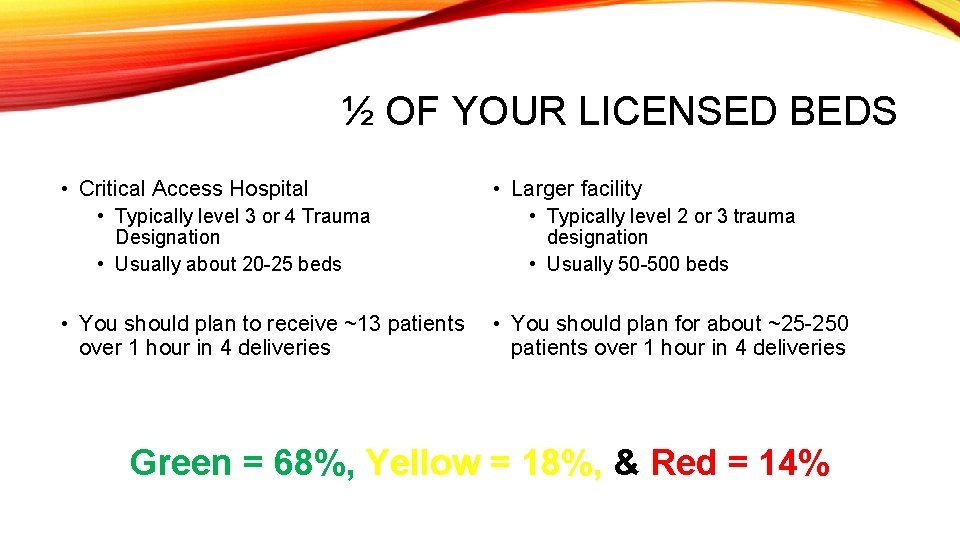 ½ OF YOUR LICENSED BEDS

• Critical Access Hospital
  • Typically level 3 or 4 Trauma Designation
  • Usually about 20-25 beds

• You should plan to receive ~13 patients over 1 hour in 4 deliveries

• Larger facility
  • Typically level 2 or 3 trauma designation
  • Usually 50-500 beds

• You should plan for about ~25-250 patients over 1 hour in 4 deliveries

Green = 68%, Yellow = 18%, & Red = 14%